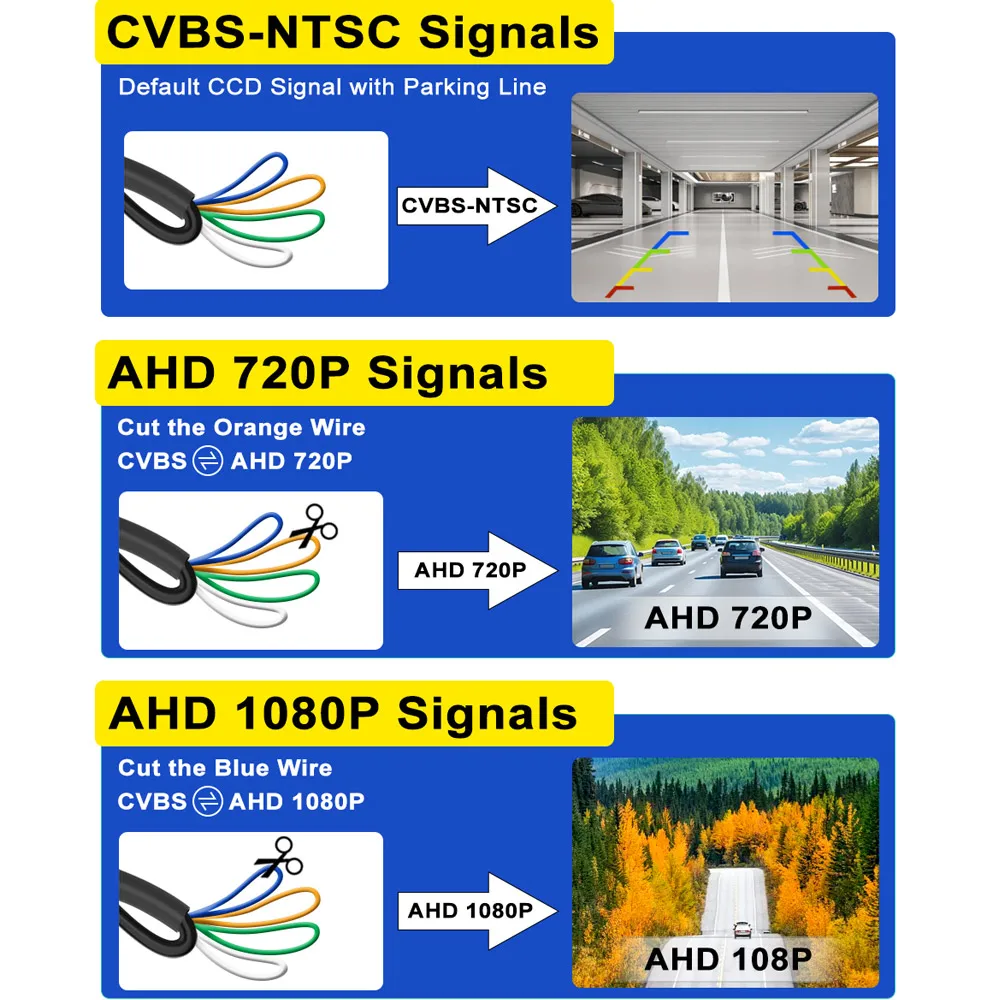 CVBS-NTSC Signals

Default CCD Signal with Parking Line

CVBS-NTSC

AHD 720P Signals

Cut the Orange Wire
CVBS ⇌ AHD 720P

AHD 720P

AHD 720P

AHD 1080P Signals

Cut the Blue Wire
CVBS ⇌ AHD 1080P

AHD 1080P

AHD 108P